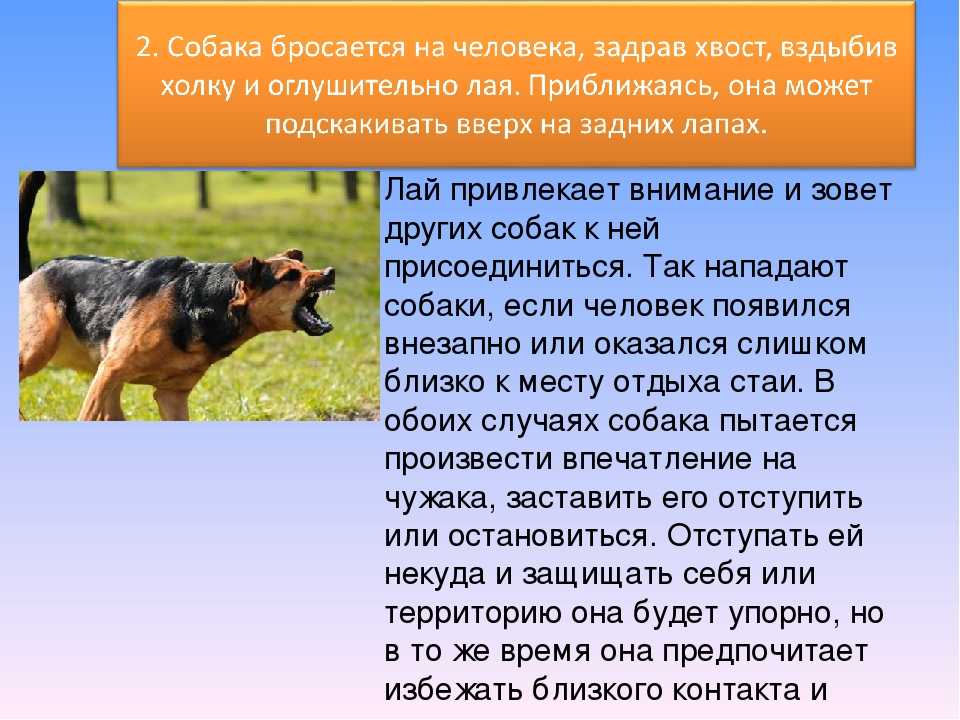 2. Собака бросается на человека, задрав хвост, вздыбив холку и оглушительно лая. Приближаясь, она может подскакивать вверх на задних лапах.

Лай привлекает внимание и зовет других собак к ней присоединиться. Так нападают собаки, если человек появился внезапно или оказался слишком близко к месту отдыха стаи. В обоих случаях собака пытается произвести впечатление на чужака, заставить его отступить или остановиться. Отступать ей некуда и защищать себя или территорию она будет упорно, но в то же время она предпочитает избежать близкого контакта и